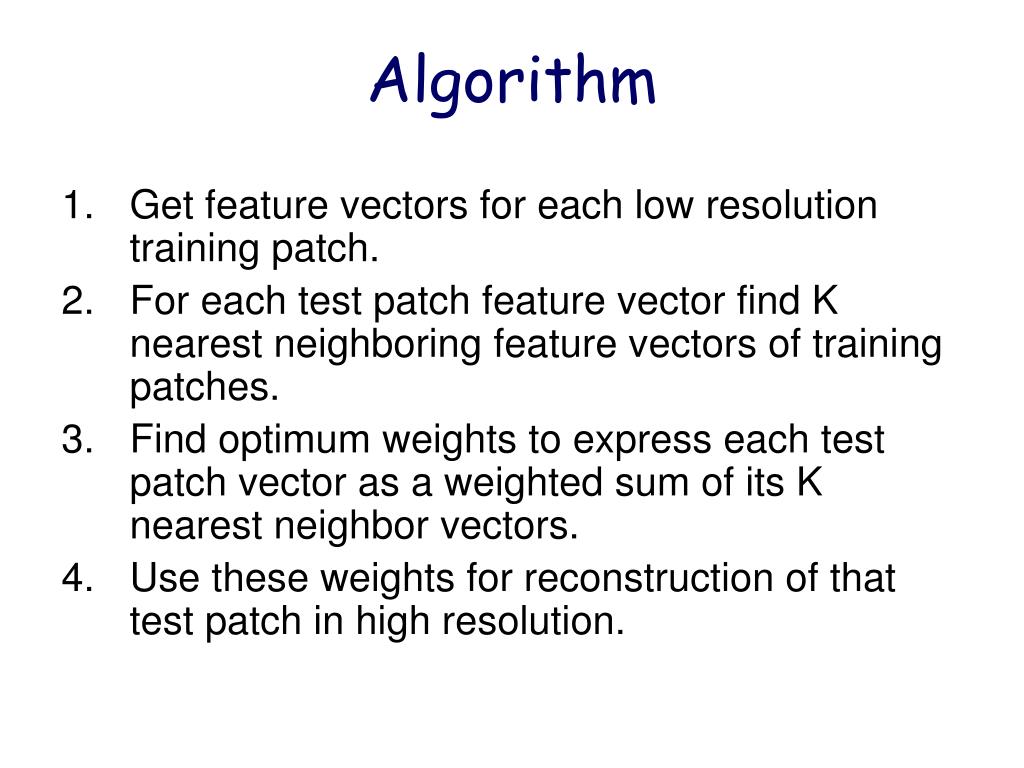 Algorithm

1. Get feature vectors for each low resolution training patch.
2. For each test patch feature vector find K nearest neighboring feature vectors of training patches.
3. Find optimum weights to express each test patch vector as a weighted sum of its K nearest neighbor vectors.
4. Use these weights for reconstruction of that test patch in high resolution.